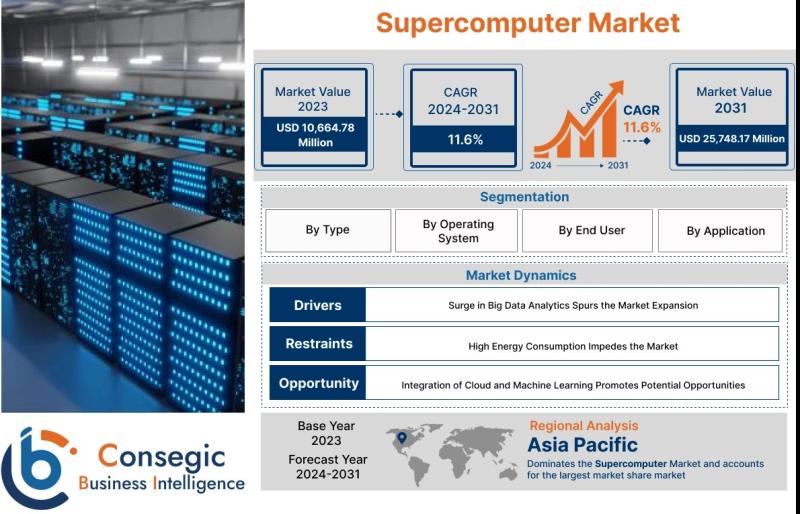 Supercomputer Market

Market Value 2023
USD 10,664.78 Million

CAGR 2024-2031
11.6%

CAGR
CAGR 11.6%
2024
2031

Market Value 2031
USD 25,748.17 Million

Segmentation

By Type
By Operating System
By End User
By Application

Market Dynamics

| Drivers | Surge in Big Data Analytics Spurs the Market Expansion |
|---|---|
| Restraints | High Energy Consumption Impedes the Market |
| Opportunity | Integration of Cloud and Machine Learning Promotes Potential Opportunities |

Base Year
2023
Forecast Year
2024-2031

Regional Analysis
Asia Pacific
Dominates the Supercomputer Market and accounts for the largest market share market

Consegic
Business Intelligence